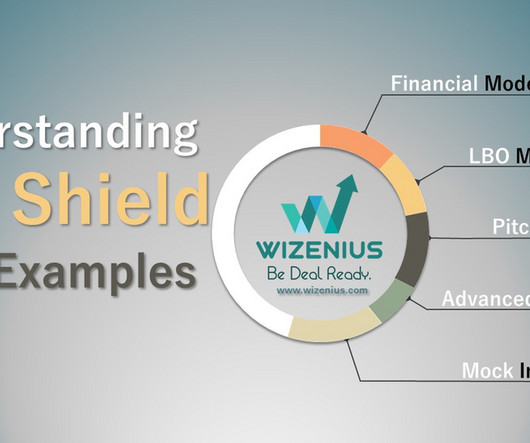 rstanding
Shield
Examples

WIZENIUS
Be Deal Ready.
www.wizenius.com

Financial Mode
LBO M
Pitc
Advanced
Mock In